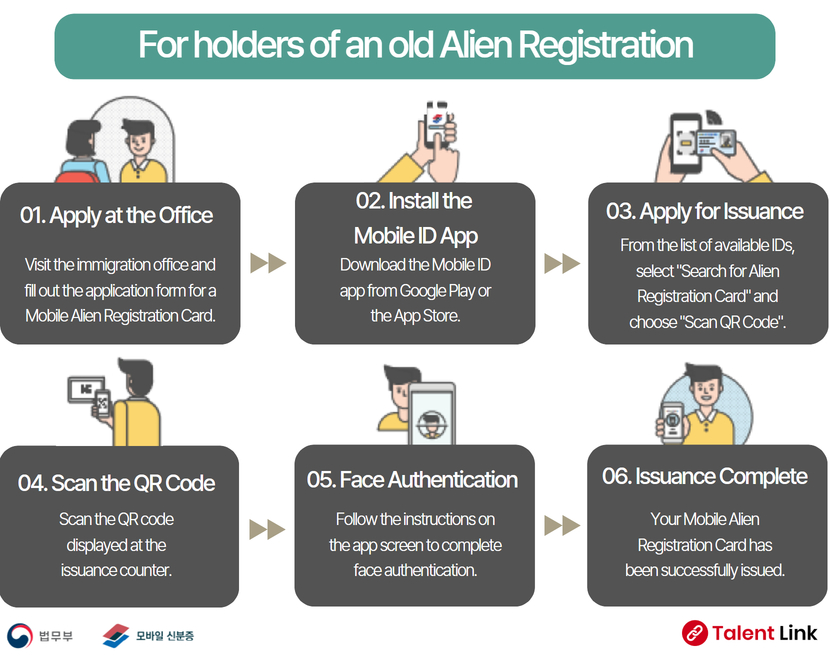 For holders of an old Alien Registration

01. Apply at the Office

Visit the immigration office and fill out the application form for a Mobile Alien Registration Card.

02. Install the Mobile ID App

Download the Mobile ID app from Google Play or the App Store.

03. Apply for Issuance

From the list of available IDs, select "Search for Alien Registration Card" and choose "Scan QR Code".

04. Scan the QR Code

Scan the QR code displayed at the issuance counter.

05. Face Authentication

Follow the instructions on the app screen to complete face authentication.

06. Issuance Complete

Your Mobile Alien Registration Card has been successfully issued.

법무부

모바일 신분증

Talent Link